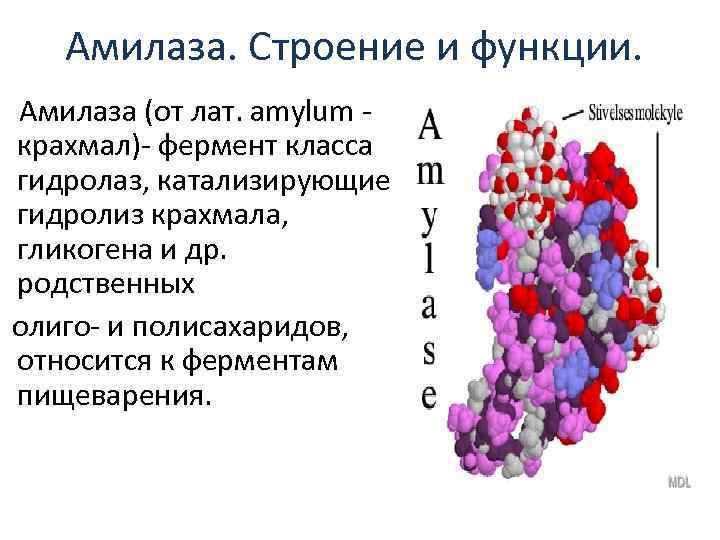 Амилаза. Строение и функции.

Амилаза (от лат. amylum - крахмал)- фермент класса гидролаз, катализирующие гидролиз крахмала, гликогена и др. родственных

олиго- и полисахаридов, относится к ферментам пищеварения.

Amylase

Stivelsesmolekyle

MDL